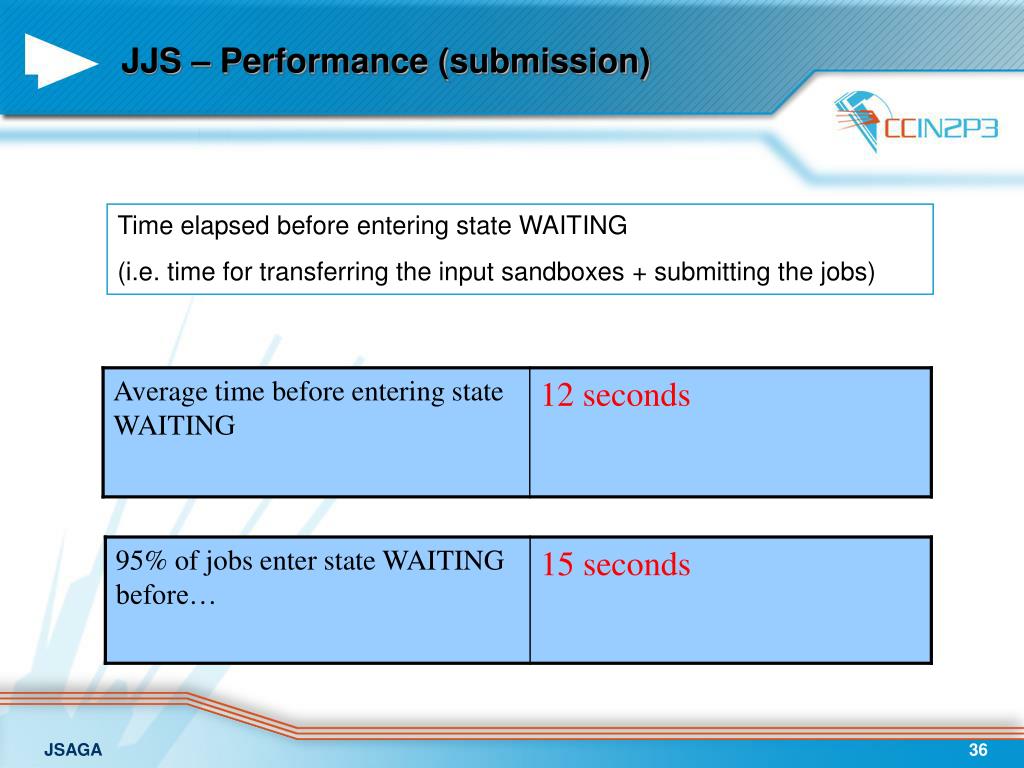 JJS – Performance (submission)

CCIN2P3

Time elapsed before entering state WAITING

(i.e. time for transferring the input sandboxes + submitting the jobs)

| Average time before entering state WAITING | 12 seconds |
|---|---|

| 95% of jobs enter state WAITING before… | 15 seconds |
|---|---|

JSAGA

36